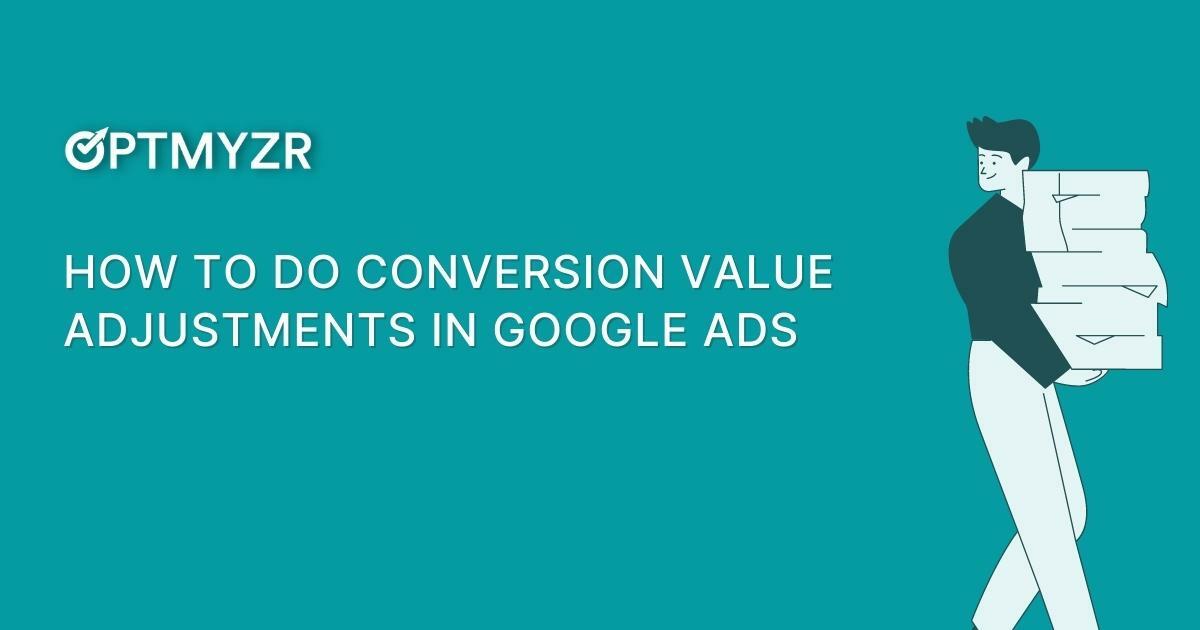 OPTMYZR

HOW TO DO CONVERSION VALUE ADJUSTMENTS IN GOOGLE ADS